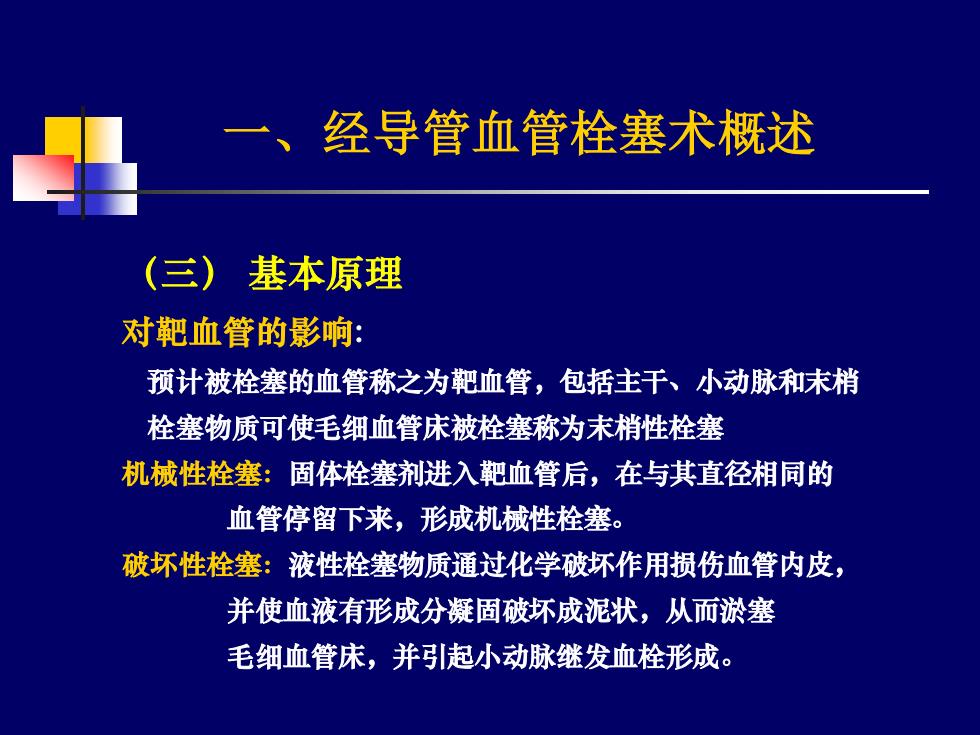 一、经导管血管栓塞术概述

（三） 基本原理

对靶血管的影响:

预计被栓塞的血管称之为靶血管，包括主干、小动脉和末梢

栓塞物质可使毛细血管床被栓塞称为末梢性栓塞

机械性栓塞：固体栓塞剂进入靶血管后，在与其直径相同的血管停留下来，形成机械性栓塞。

破坏性栓塞：液性栓塞物质通过化学破坏作用损伤血管内皮，并使血液有形成分凝固破坏成泥状，从而淤塞毛细血管床，并引起小动脉继发血栓形成。